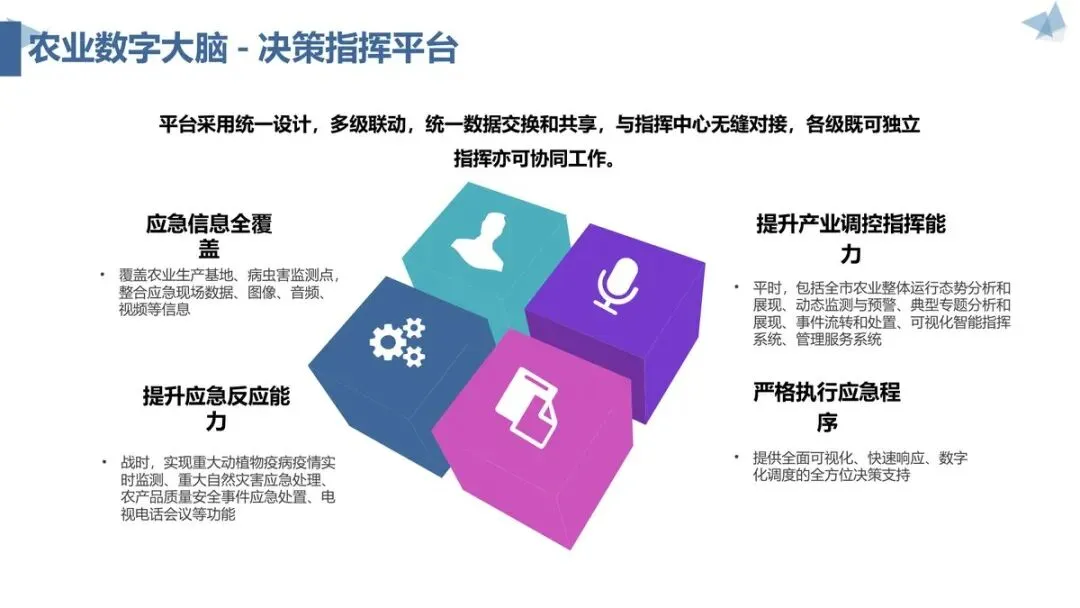 农业数字大脑 - 决策指挥平台

平台采用统一设计，多级联动，统一数据交换和共享，与指挥中心无缝对接，各级既可独立指挥亦可协同工作。

应急信息全覆盖

• 覆盖农业生产基地、病虫害监测点，整合应急现场数据、图像、音频、视频等信息

提升应急反应能力

• 战时，实现重大动植物疫病疫情实时监测、重大自然灾害应急处理、农产品质量安全事件应急处置、电视电话会议等功能

提升产业调控指挥能力

• 平时，包括全市农业整体运行态势分析和展现、动态监测与预警、典型专题分析和展现、事件流转和处置、可视化智能指挥系统、管理服务系统

严格执行应急程序

• 提供全面可视化、快速响应、数字化调度的全方位决策支持